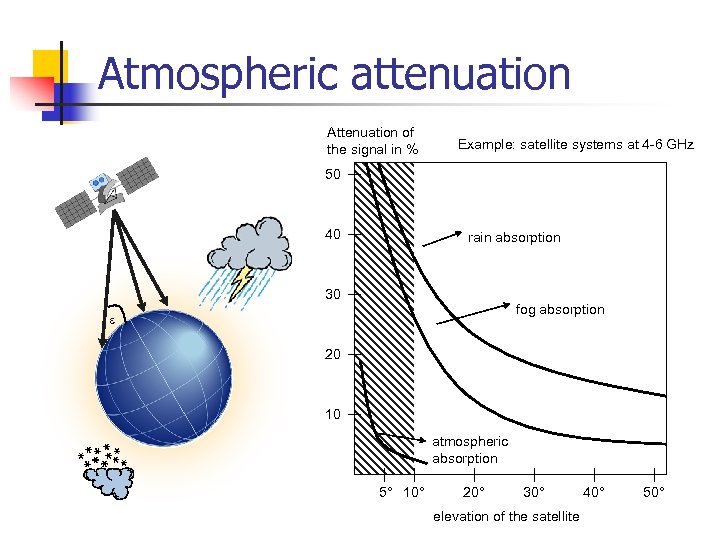 Atmospheric attenuation

ε

Attenuation of the signal in %

Example: satellite systems at 4-6 GHz

50
40
30
20
10

rain absorption

fog absorption

atmospheric absorption

5° 10° 20° 30° 40° 50°

elevation of the satellite